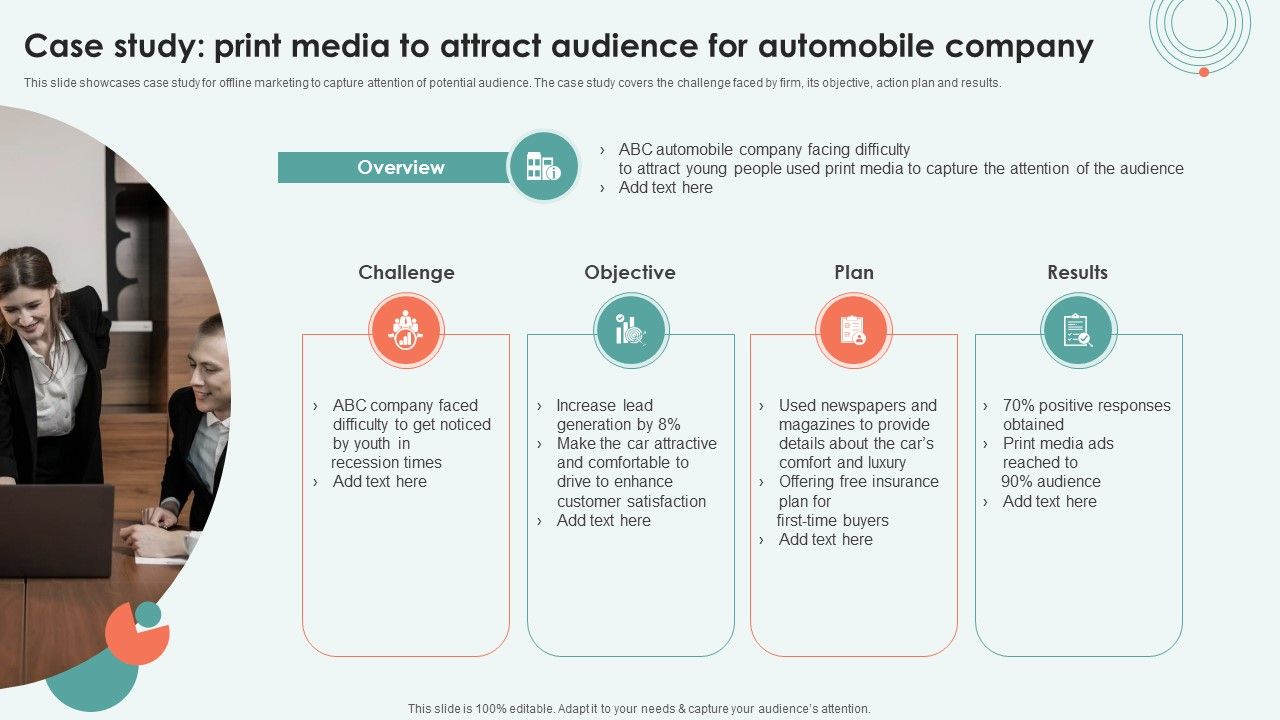 Case study: print media to attract audience for automobile company

This slide showcases case study for offline marketing to capture attention of potential audience. The case study covers the challenge faced by firm, its objective, action plan and results.

Overview

› ABC automobile company facing difficulty to attract young people used print media to capture the attention of the audience
› Add text here

Challenge

› ABC company faced difficulty to get noticed by youth in recession times
› Add text here

Objective

› Increase lead generation by 8%
› Make the car attractive and comfortable to drive to enhance customer satisfaction
› Add text here

Plan

› Used newspapers and magazines to provide details about the car's comfort and luxury
› Offering free insurance plan for first-time buyers
› Add text here

Results

› 70% positive responses obtained
› Print media ads reached to 90% audience
› Add text here

This slide is 100% editable. Adapt it to your needs & capture your audience's attention.